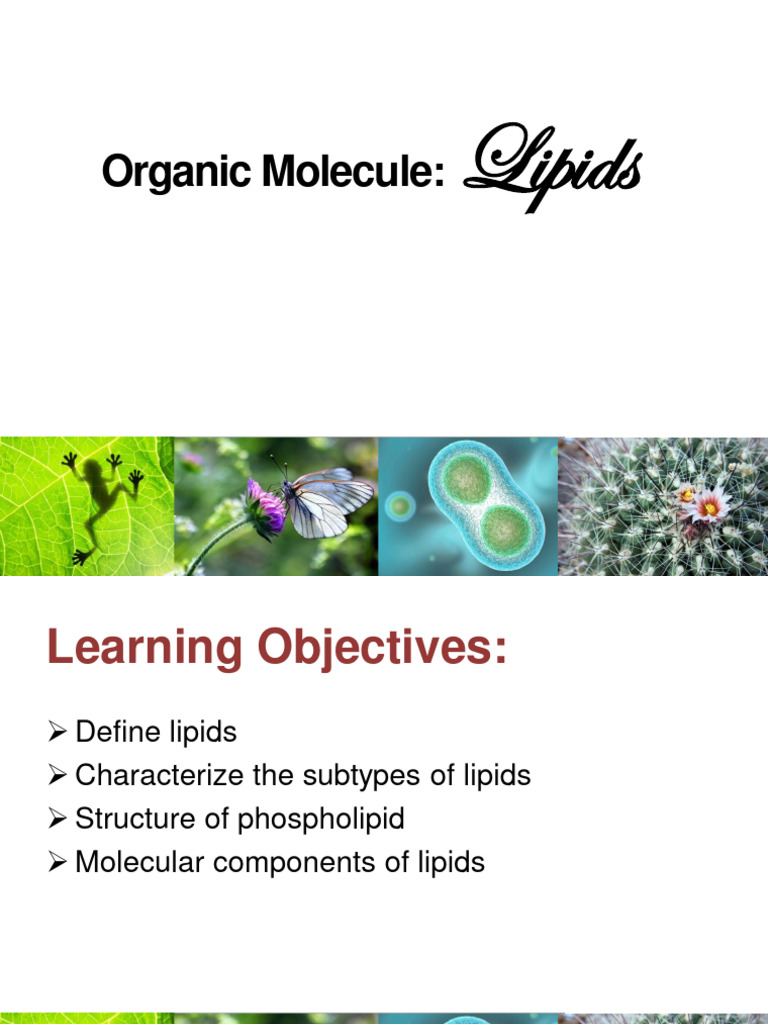 Organic Molecule: Lipids

Learning Objectives:

➢ Define lipids
➢ Characterize the subtypes of lipids
➢ Structure of phospholipid
➢ Molecular components of lipids